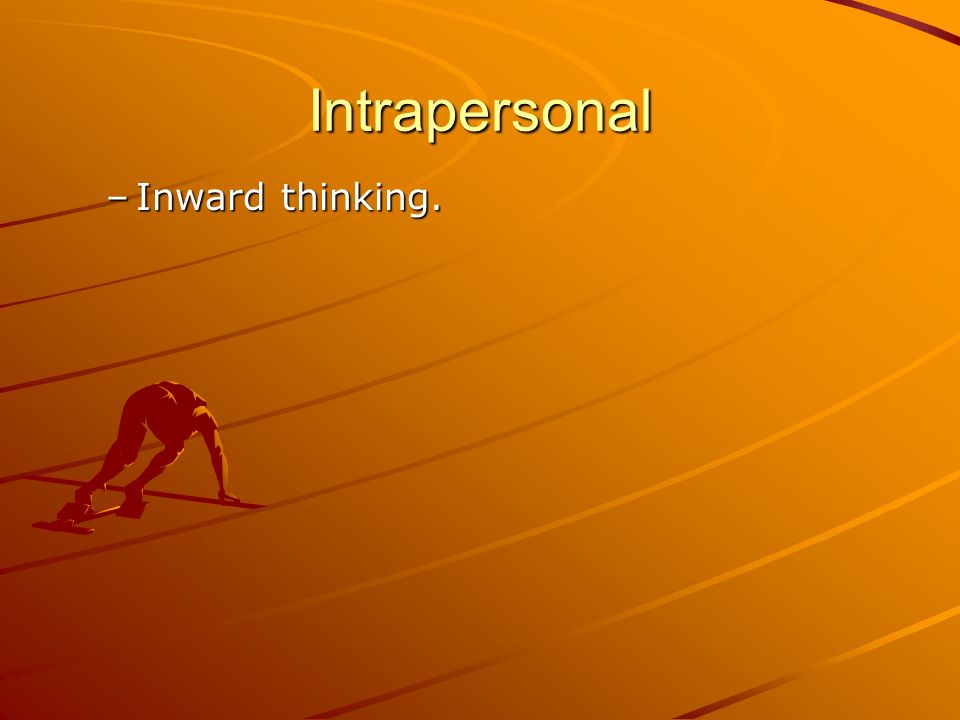 Intrapersonal

– Inward thinking.